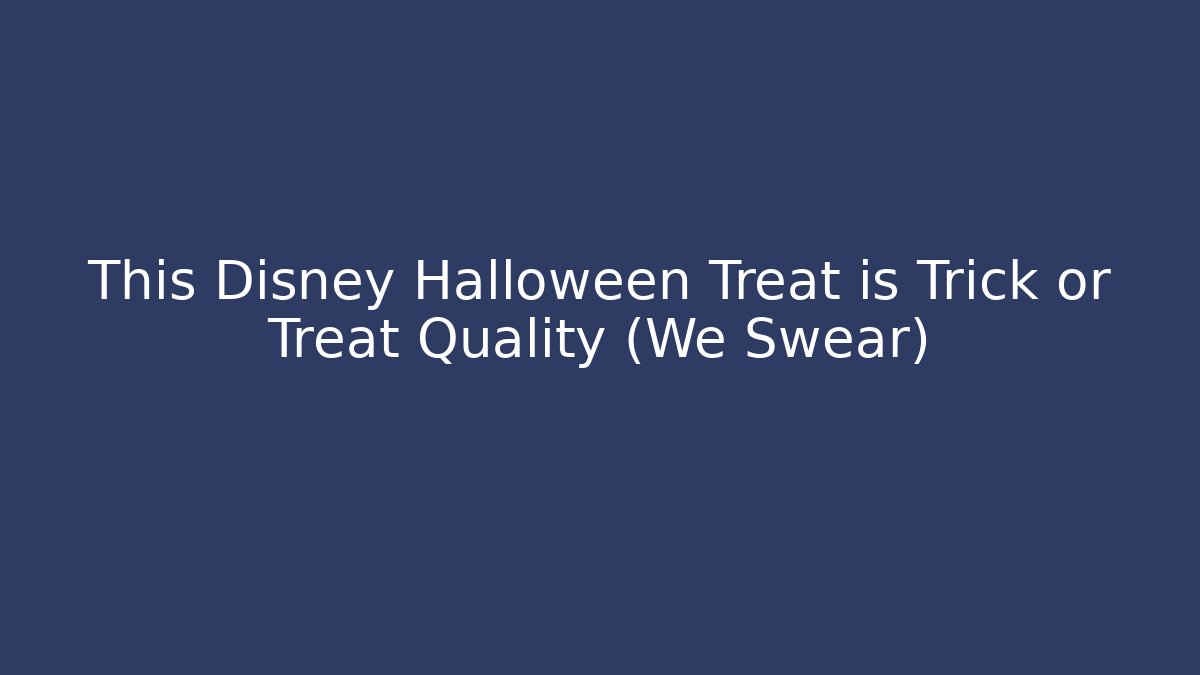 This Disney Halloween Treat is Trick or Treat Quality (We Swear)